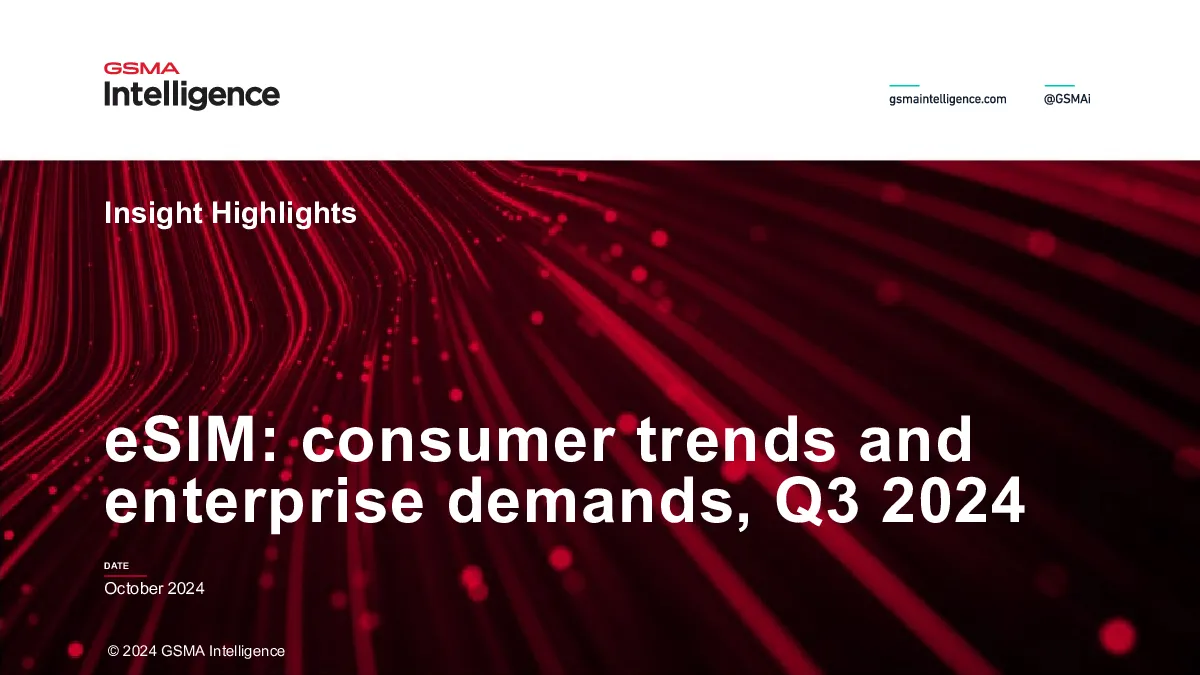 GSMA
Intelligence

gsmaintelligence.com

@GSMAi

Insight Highlights

eSIM: consumer trends and enterprise demands, Q3 2024

DATE
October 2024

© 2024 GSMA Intelligence